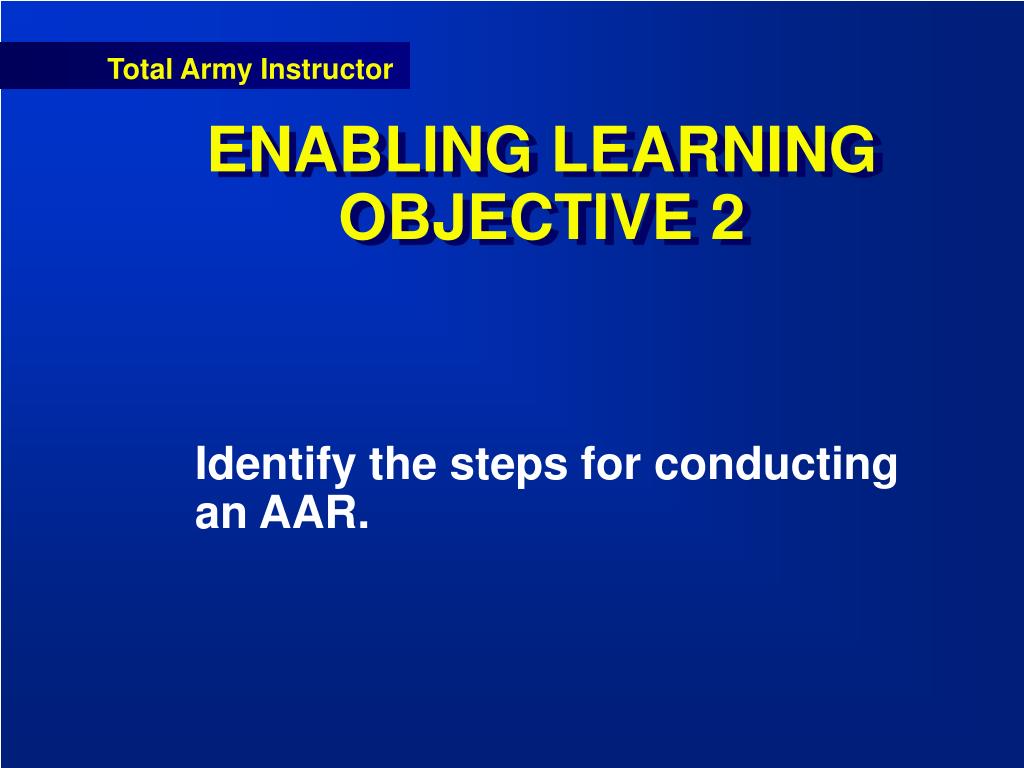 Total Army Instructor

ENABLING LEARNING OBJECTIVE 2

Identify the steps for conducting an AAR.